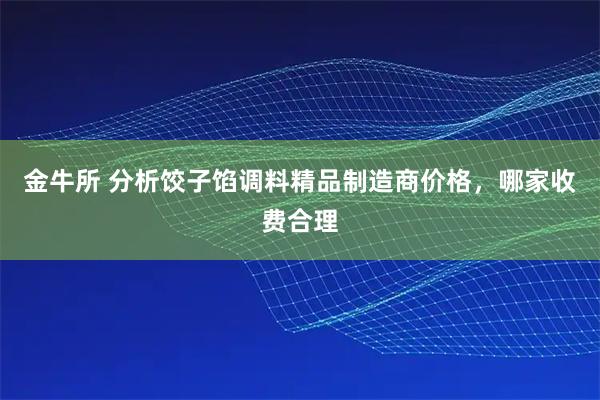 金牛所 分析饺子馅调料精品制造商价格，哪家收费合理